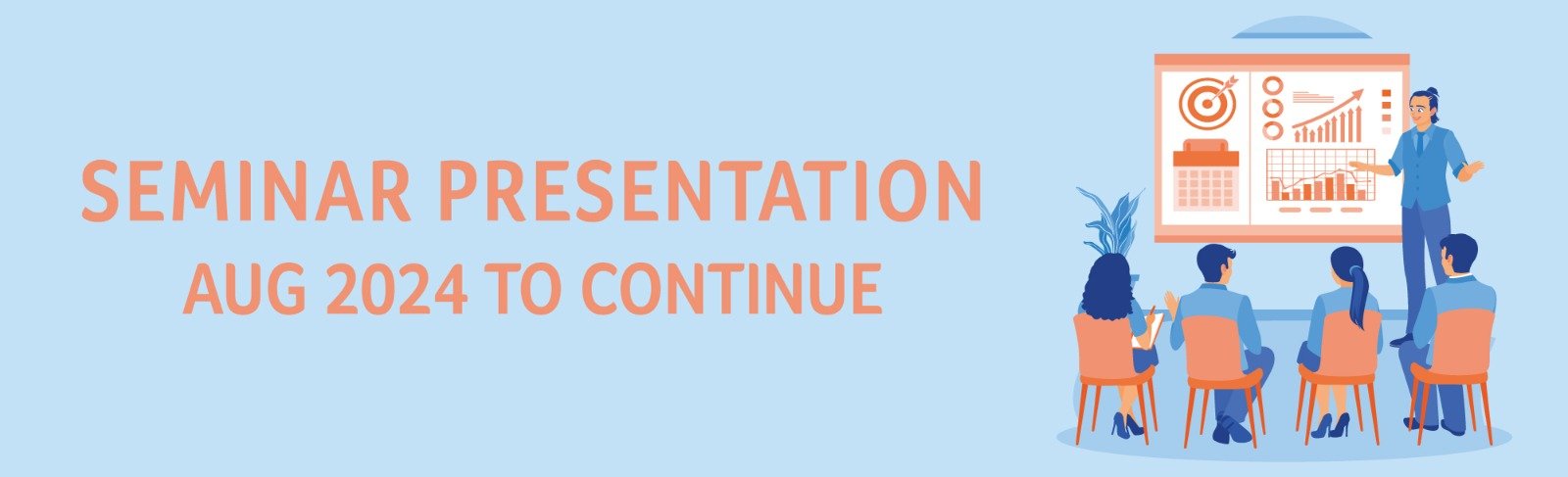 SEMINAR PRESENTATION
AUG 2024 TO CONTINUE